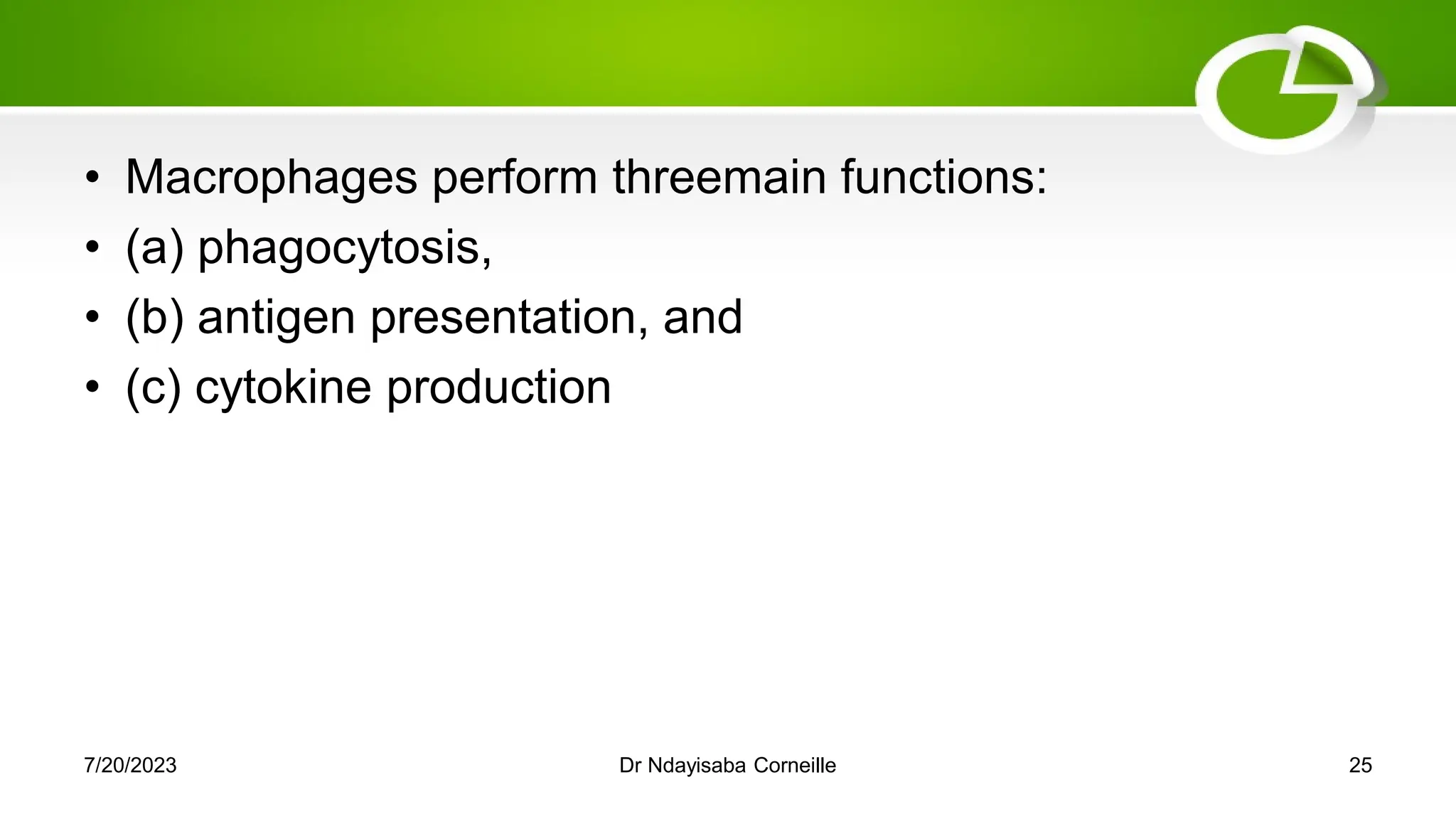 • Macrophages perform threemain functions:
• (a) phagocytosis,
• (b) antigen presentation, and
• (c) cytokine production

7/20/2023
Dr Ndayisaba Corneille
25